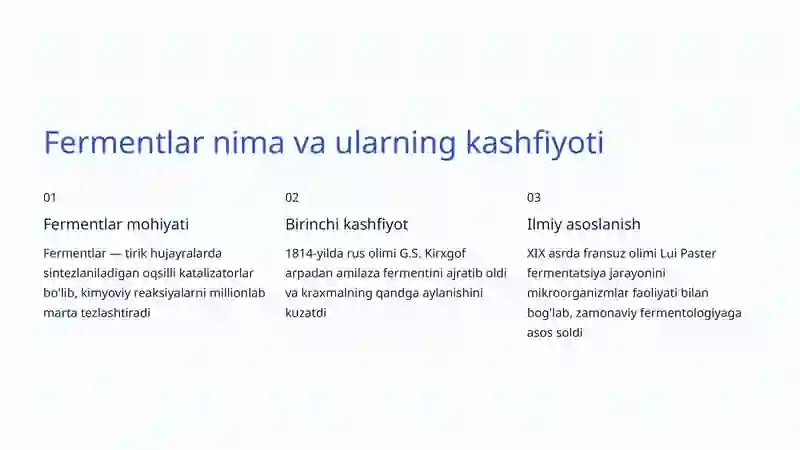 Fermentlar nima va ularning kashfiyoti

01

Fermentlar mohiyati

Fermentlar — tirik hujayralarda sintezlaniladigan oqsilli katalizatorlar bo'lib, kimyoviy reaksiyalarni millionlab marta tezlashtiradi

02

Birinchi kashfiyot

1814-yilda rus olimi G.S. Kirxgof arpadan amilaza fermentini ajratib oldi va kraxmalning qandga aylanishini kuzatdi

03

Ilmiy asoslanish

XIX asrda fransuz olimi Lui Paster fermentatsiya jarayonini mikroorganizmlar faoliyati bilan bog'lab, zamonaviy fermentologiyaga asos soldi